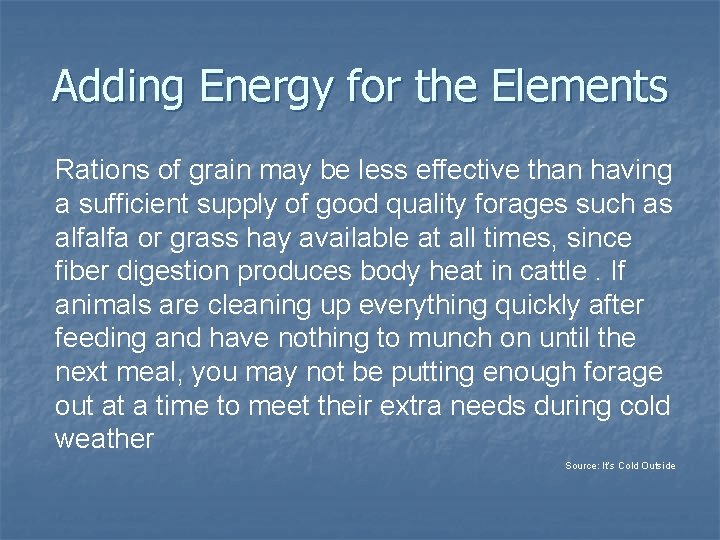 Adding Energy for the Elements

Rations of grain may be less effective than having a sufficient supply of good quality forages such as alfalfa or grass hay available at all times, since fiber digestion produces body heat in cattle . If animals are cleaning up everything quickly after feeding and have nothing to munch on until the next meal, you may not be putting enough forage out at a time to meet their extra needs during cold weather

Source: It's Cold Outside